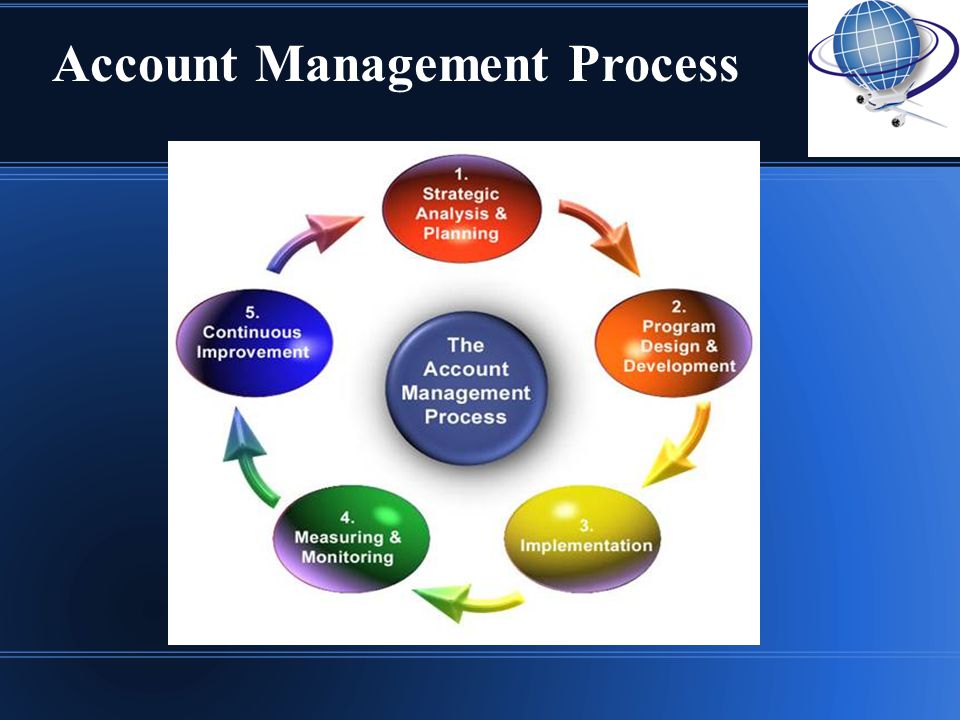 Account Management Process

1. Strategic Analysis & Planning

2. Program Design & Development

3. Implementation

4. Measuring & Monitoring

5. Continuous Improvement

The Account Management Process